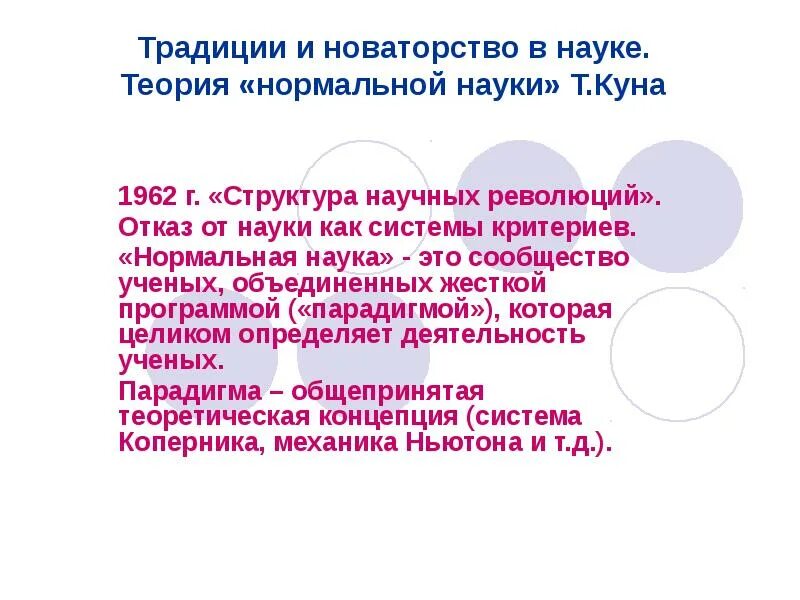 Традиции и новаторство в науке. Теория «нормальной науки» Т.Куна

1962 г. «Структура научных революций».

Отказ от науки как системы критериев.

«Нормальная наука» - это сообщество ученых, объединенных жесткой программой («парадигмой»), которая целиком определяет деятельность ученых.

Парадигма – общепринятая теоретическая концепция (система Коперника, механика Ньютона и т.д.).